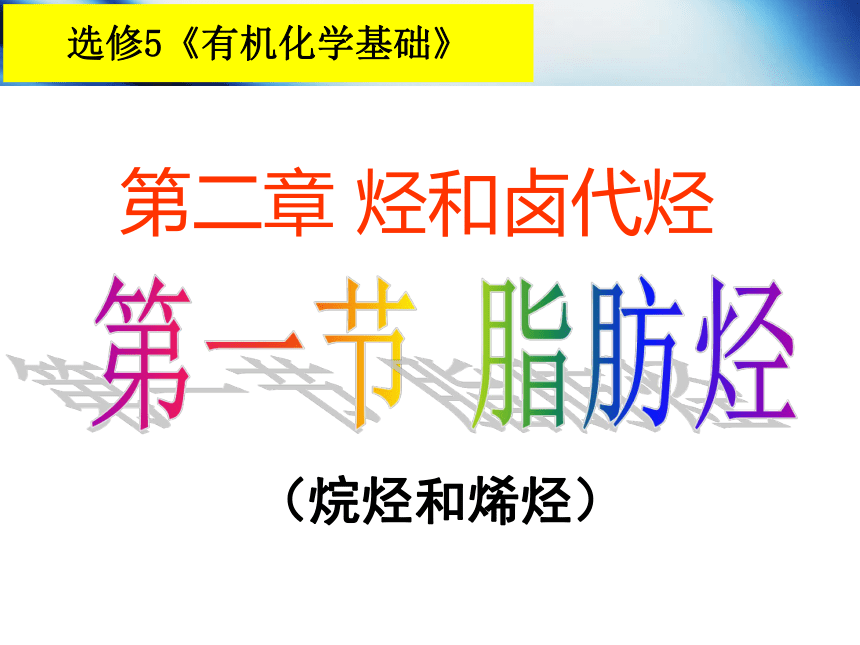 选修5《有机化学基础》

第二章 烃和卤代烃

第一节 脂肪烃

（烷烃和烯烃）